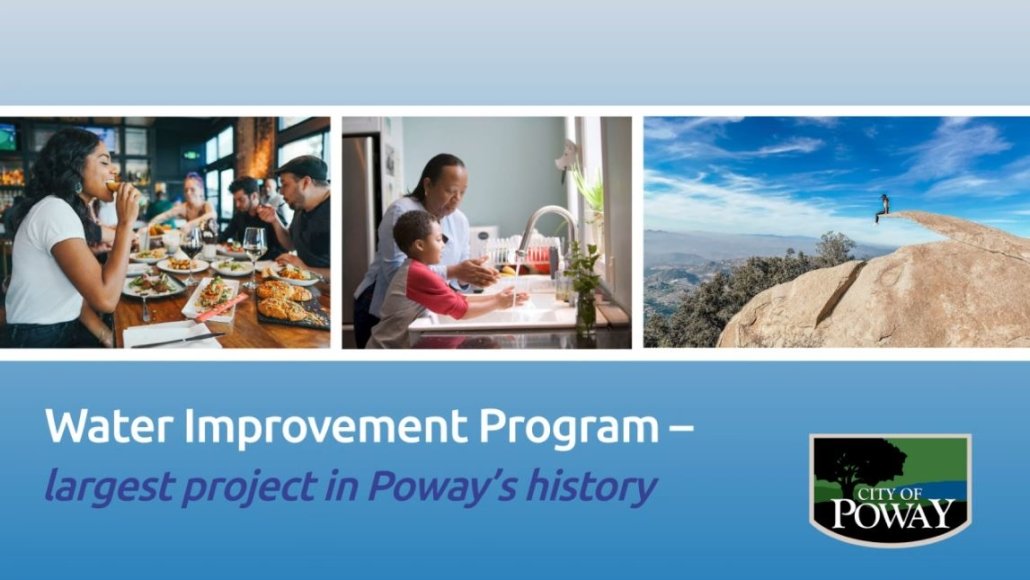 Water Improvement Program –
largest project in Poway's history

CITY OF
POWAY